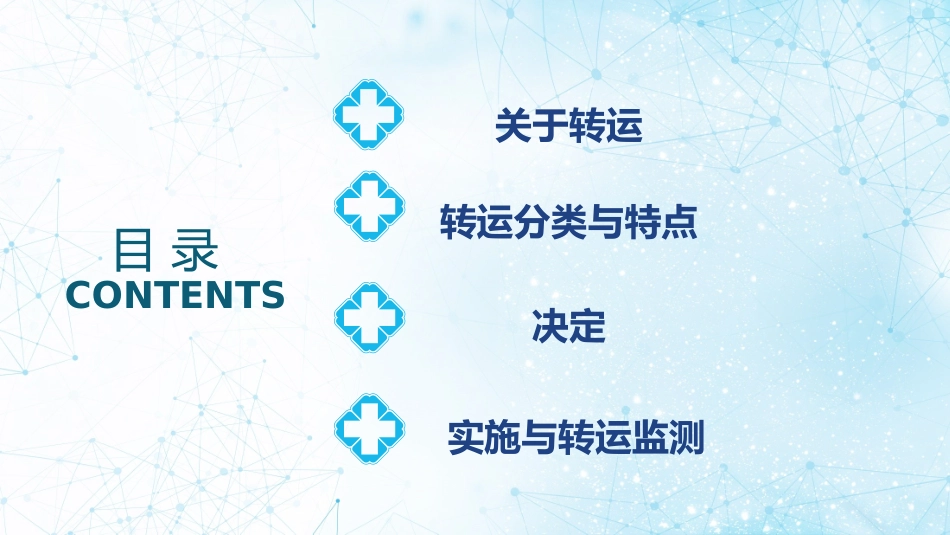 目 录
CONTENTS

关于转运

转运分类与特点

决定

实施与转运监测